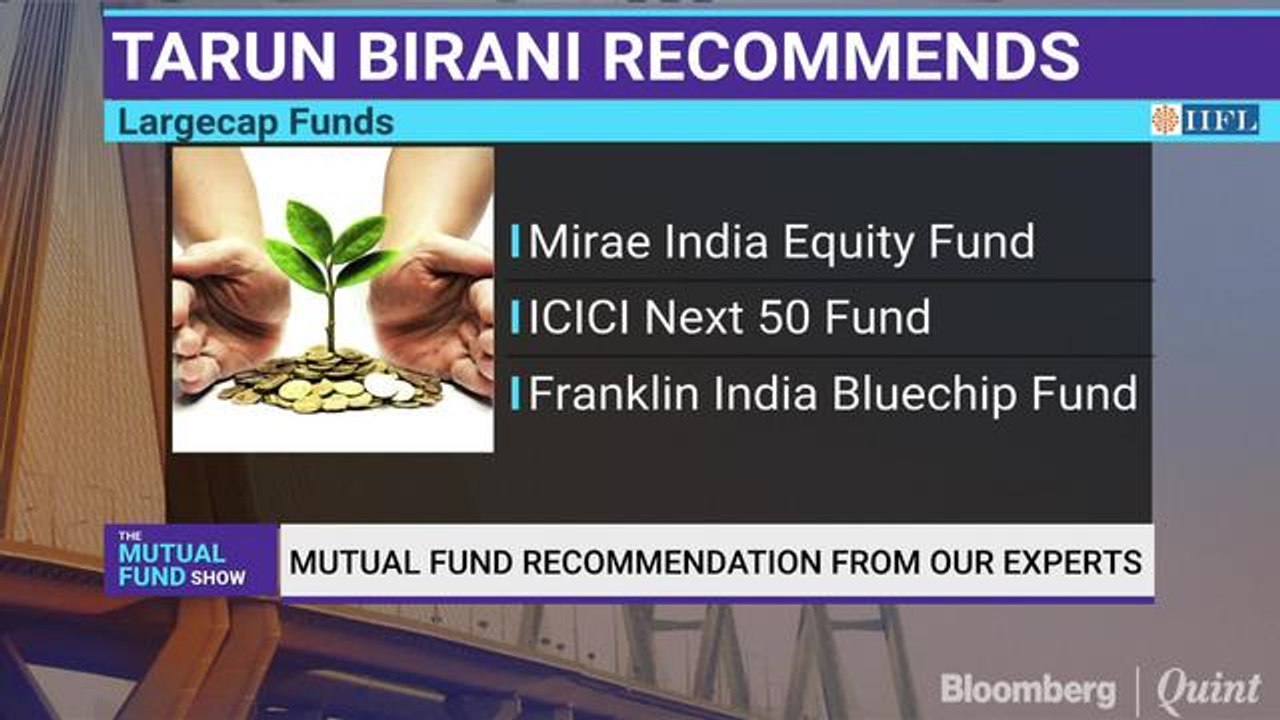 TARUN BIRANI RECOMMENDS

Largecap Funds

IIFL

Mirae India Equity Fund

ICICI Next 50 Fund

Franklin India Bluechip Fund

THE MUTUAL FUND SHOW

MUTUAL FUND RECOMMENDATION FROM OUR EXPERTS

Bloomberg | Quint